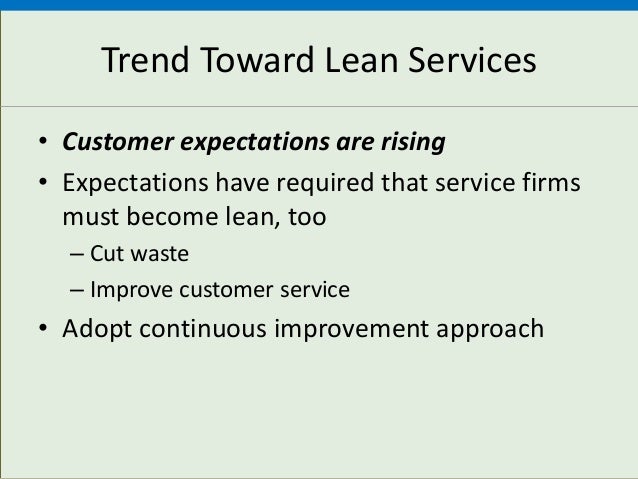 Trend Toward Lean Services

• Customer expectations are rising
• Expectations have required that service firms must become lean, too
– Cut waste
– Improve customer service
• Adopt continuous improvement approach